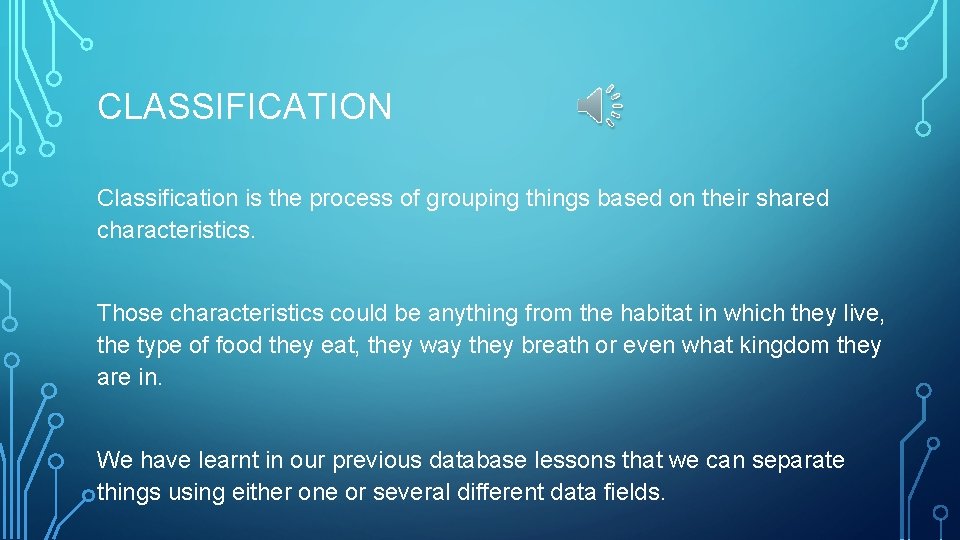 CLASSIFICATION

Classification is the process of grouping things based on their shared characteristics.

Those characteristics could be anything from the habitat in which they live, the type of food they eat, they way they breath or even what kingdom they are in.

We have learnt in our previous database lessons that we can separate things using either one or several different data fields.